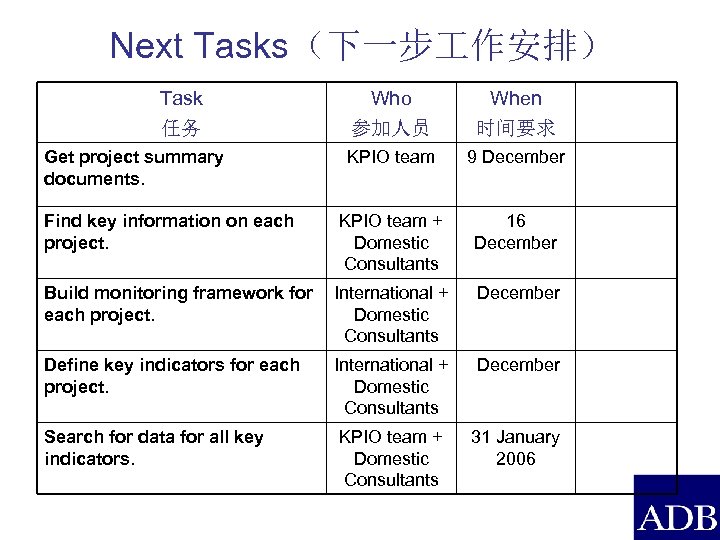 Next Tasks（下一步工作安排）

| Task 任务 | Who 参加人员 | When 时间要求 | |
|---|---|---|---|
| Get project summary documents. | KPIO team | 9 December | |
| Find key information on each project. | KPIO team + Domestic Consultants | 16 December | |
| Build monitoring framework for each project. | International + Domestic Consultants | December | |
| Define key indicators for each project. | International + Domestic Consultants | December | |
| Search for data for all key indicators. | KPIO team + Domestic Consultants | 31 January 2006 | |

ADB